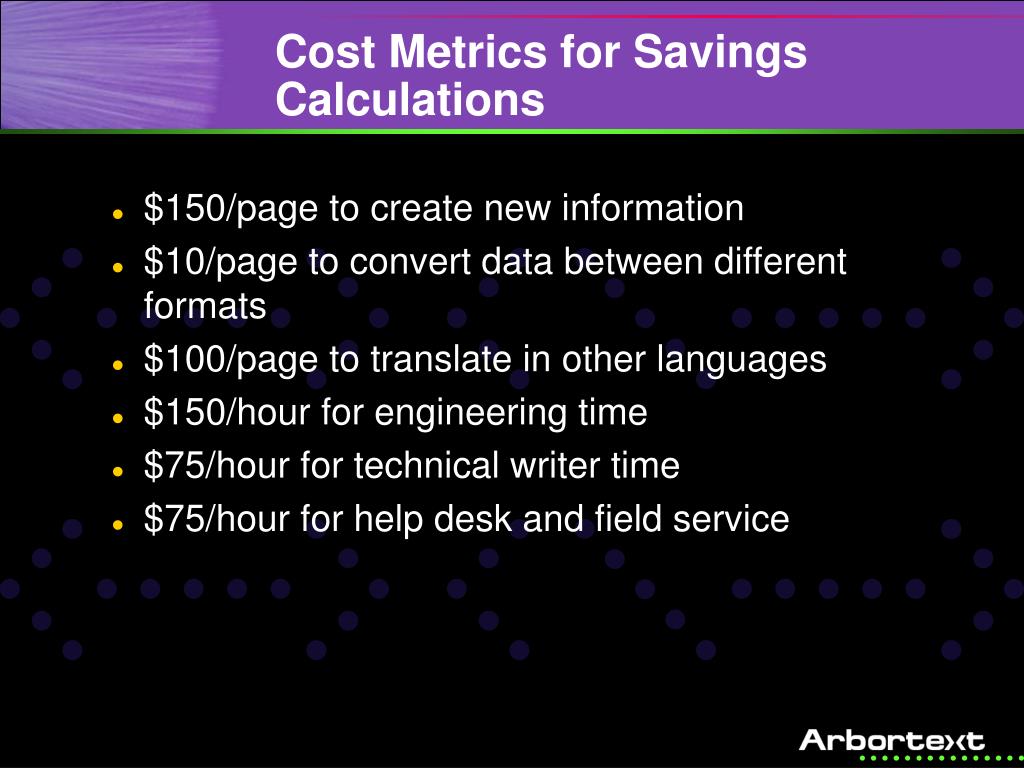 Cost Metrics for Savings Calculations

- \$150/page to create new information
- \$10/page to convert data between different formats
- \$100/page to translate in other languages
- \$150/hour for engineering time
- \$75/hour for technical writer time
- \$75/hour for help desk and field service

Arbortext